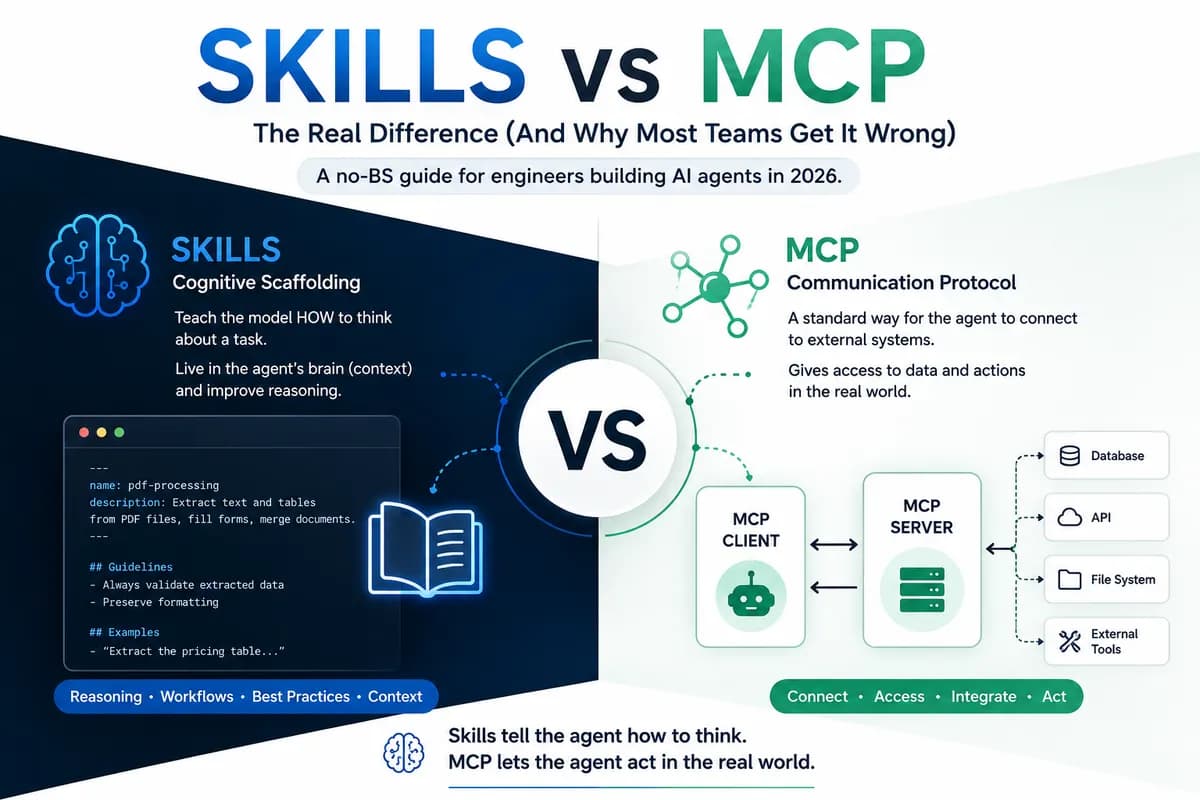 SKILLS vs MCP

The Real Difference (And Why Most Teams Get It Wrong)

A no-BS guide for engineers building AI agents in 2026.

SKILLS
Cognitive Scaffolding

Teach the model HOW to think about a task.

Live in the agent's brain (context) and improve reasoning.

---
name: pdf-processing
description: Extract text and tables from PDF files, fill forms, merge documents.
---

## Guidelines
- Always validate extracted data
- Preserve formatting

## Examples
- "Extract the pricing table..."

Reasoning • Workflows • Best Practices • Context

VS

MCP
Communication Protocol

A standard way for the agent to connect to external systems.

Gives access to data and actions in the real world.

MCP CLIENT

MCP SERVER

Database

API

File System

External Tools

Connect • Access • Integrate • Act

Skills tell the agent how to think.
MCP lets the agent act in the real world.